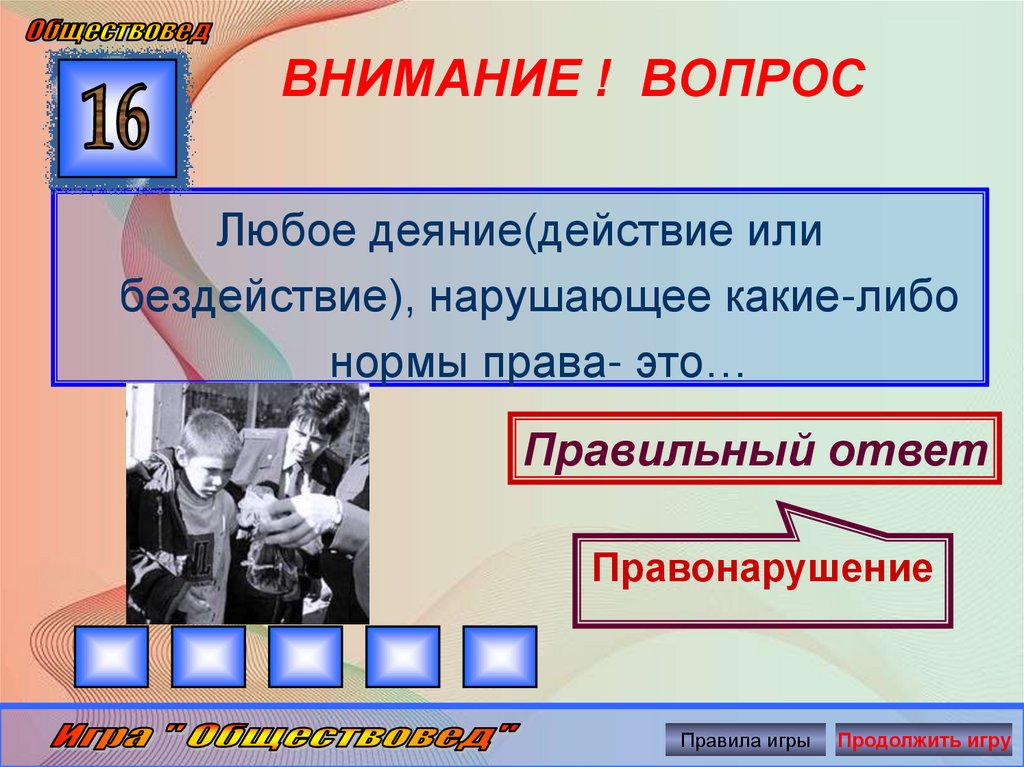 Обществовед

16

ВНИМАНИЕ ! ВОПРОС

Любое деяние(действие или бездействие), нарушающее какие-либо нормы права- это…

Правильный ответ

Правонарушение

Игра " Обществовед"

Правила игры

Продолжить игру